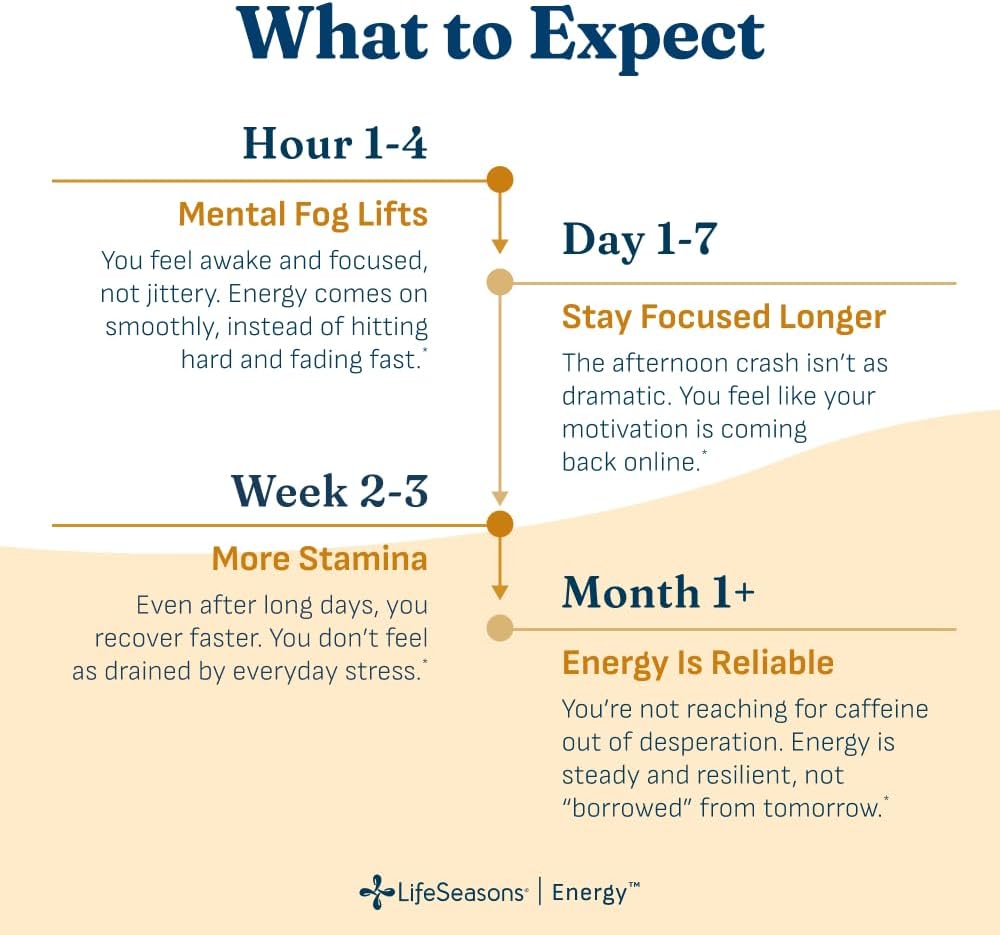 What to Expect

Hour 1-4

Mental Fog Lifts

You feel awake and focused, not jittery. Energy comes on smoothly, instead of hitting hard and fading fast.*

Day 1-7

Stay Focused Longer

The afternoon crash isn't as dramatic. You feel like your motivation is coming back online.*

Week 2-3

More Stamina

Even after long days, you recover faster. You don't feel as drained by everyday stress.*

Month 1+

Energy Is Reliable

You're not reaching for caffeine out of desperation. Energy is steady and resilient, not "borrowed" from tomorrow.*

LifeSeasons® | Energy™